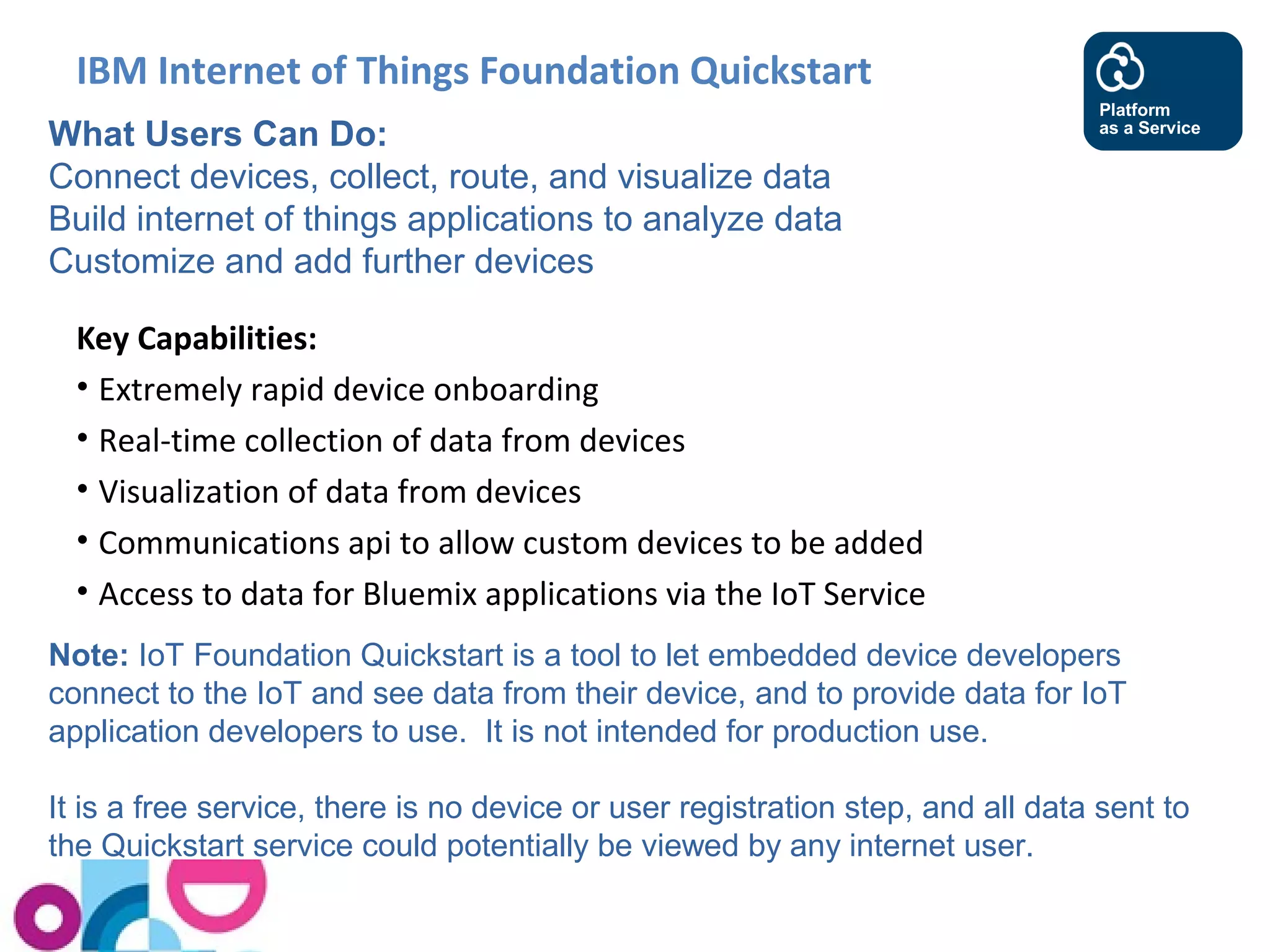 IBM Internet of Things Foundation Quickstart

Platform as a Service

What Users Can Do:
Connect devices, collect, route, and visualize data
Build internet of things applications to analyze data
Customize and add further devices

Key Capabilities:
• Extremely rapid device onboarding
• Real-time collection of data from devices
• Visualization of data from devices
• Communications api to allow custom devices to be added
• Access to data for Bluemix applications via the IoT Service

Note: IoT Foundation Quickstart is a tool to let embedded device developers connect to the IoT and see data from their device, and to provide data for IoT application developers to use. It is not intended for production use.

It is a free service, there is no device or user registration step, and all data sent to the Quickstart service could potentially be viewed by any internet user.